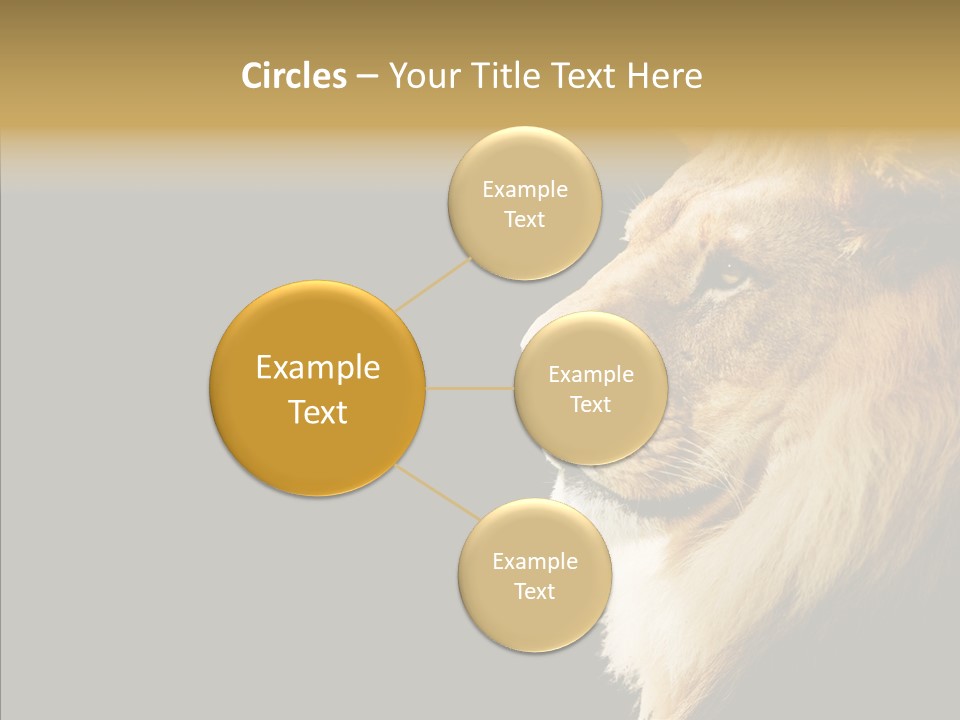 Circles – Your Title Text Here

Example Text

Example Text

Example Text

Example Text